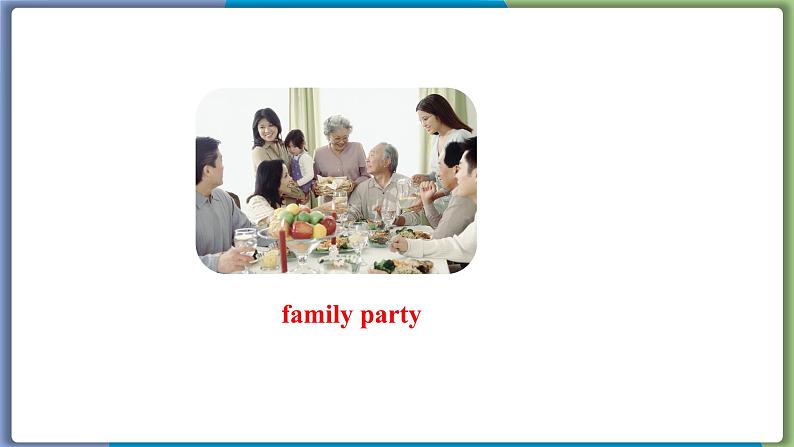 family party